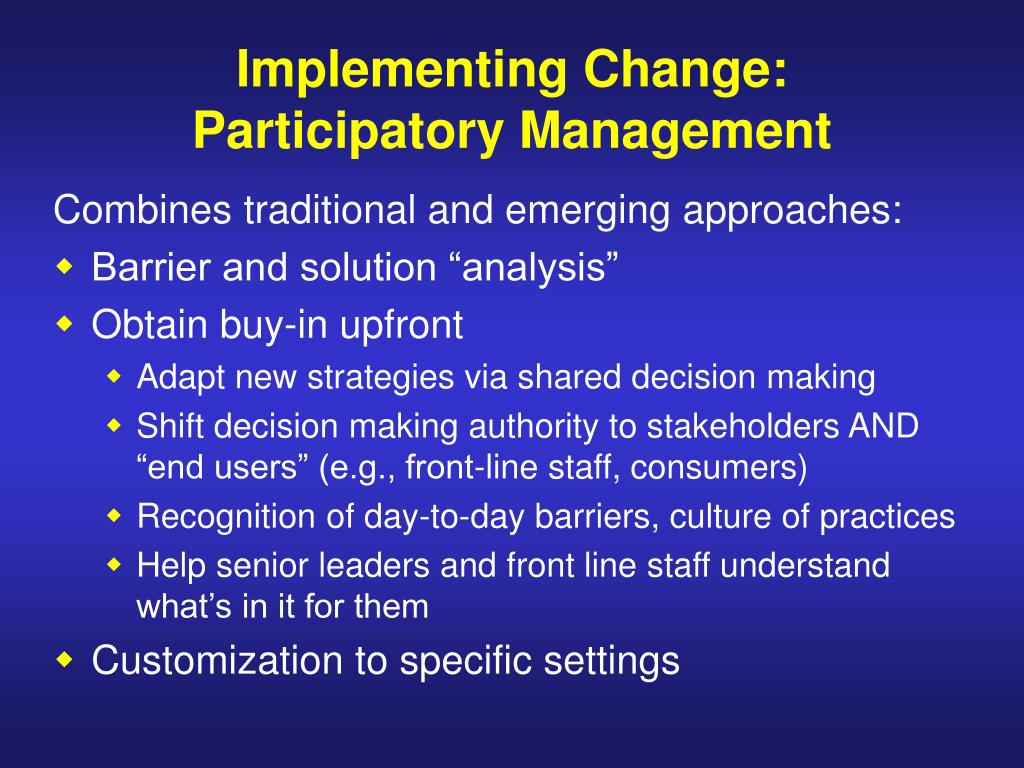 Implementing Change:
Participatory Management

Combines traditional and emerging approaches:
- Barrier and solution “analysis”
- Obtain buy-in upfront
  - Adapt new strategies via shared decision making
  - Shift decision making authority to stakeholders AND “end users” (e.g., front-line staff, consumers)
  - Recognition of day-to-day barriers, culture of practices
  - Help senior leaders and front line staff understand what’s in it for them
- Customization to specific settings